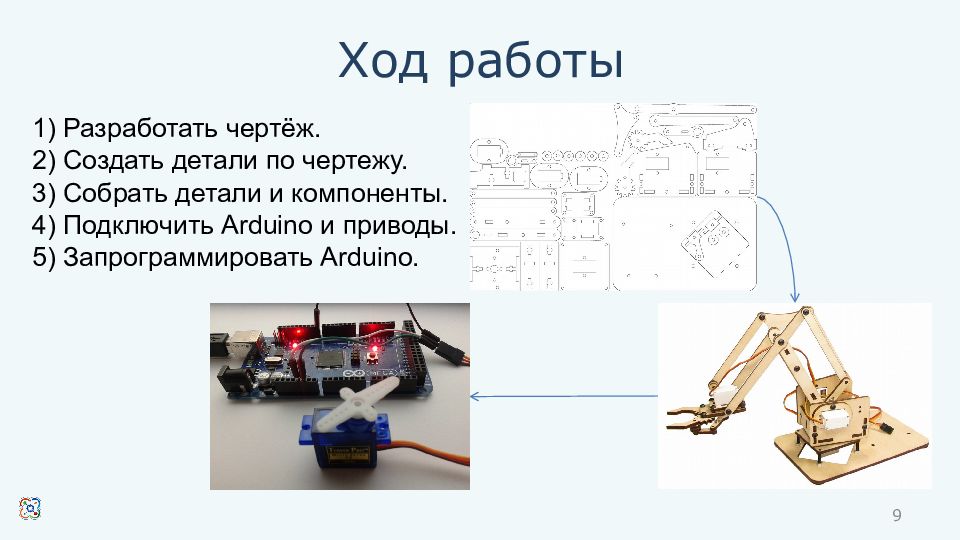 Ход работы

1) Разработать чертёж.
2) Создать детали по чертежу.
3) Собрать детали и компоненты.
4) Подключить Arduino и приводы.
5) Запрограммировать Arduino.

9